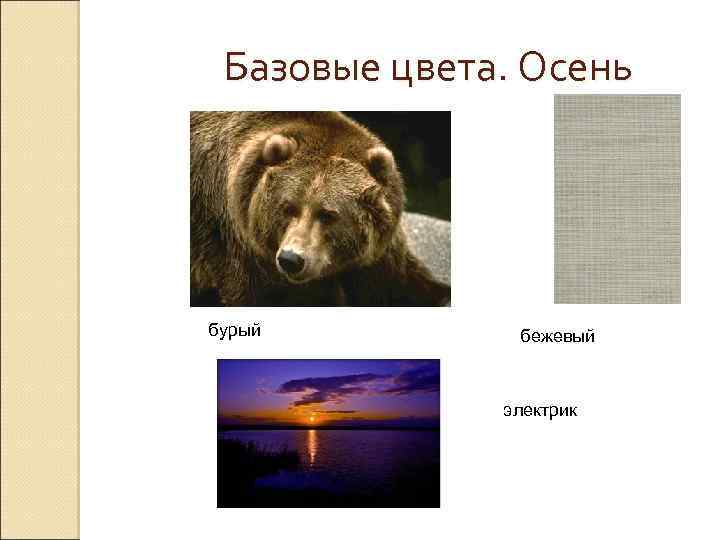 Базовые цвета. Осень

бурый

бежевый

электрик